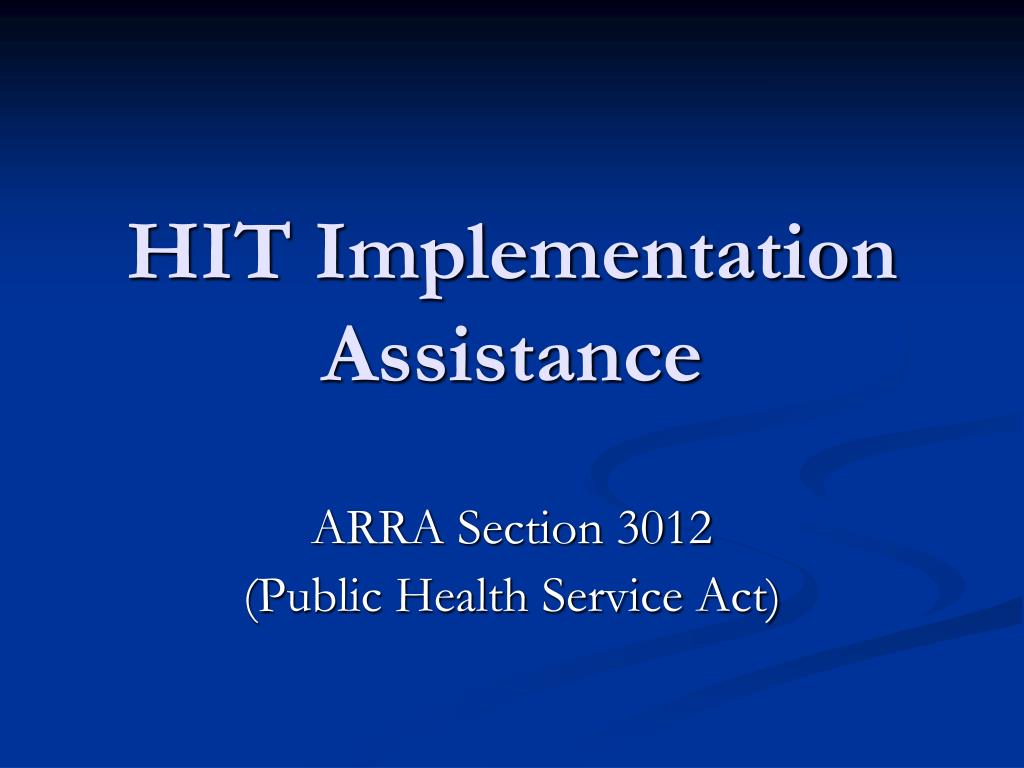 HIT Implementation Assistance

ARRA Section 3012
(Public Health Service Act)